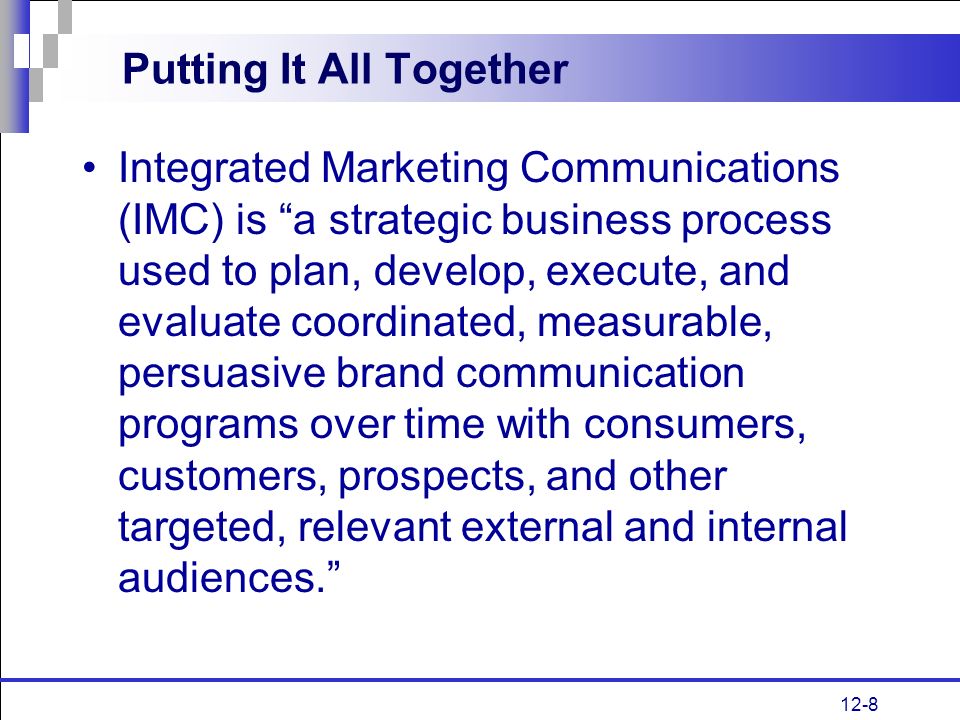 Putting It All Together

• Integrated Marketing Communications (IMC) is “a strategic business process used to plan, develop, execute, and evaluate coordinated, measurable, persuasive brand communication programs over time with consumers, customers, prospects, and other targeted, relevant external and internal audiences.”

12-8